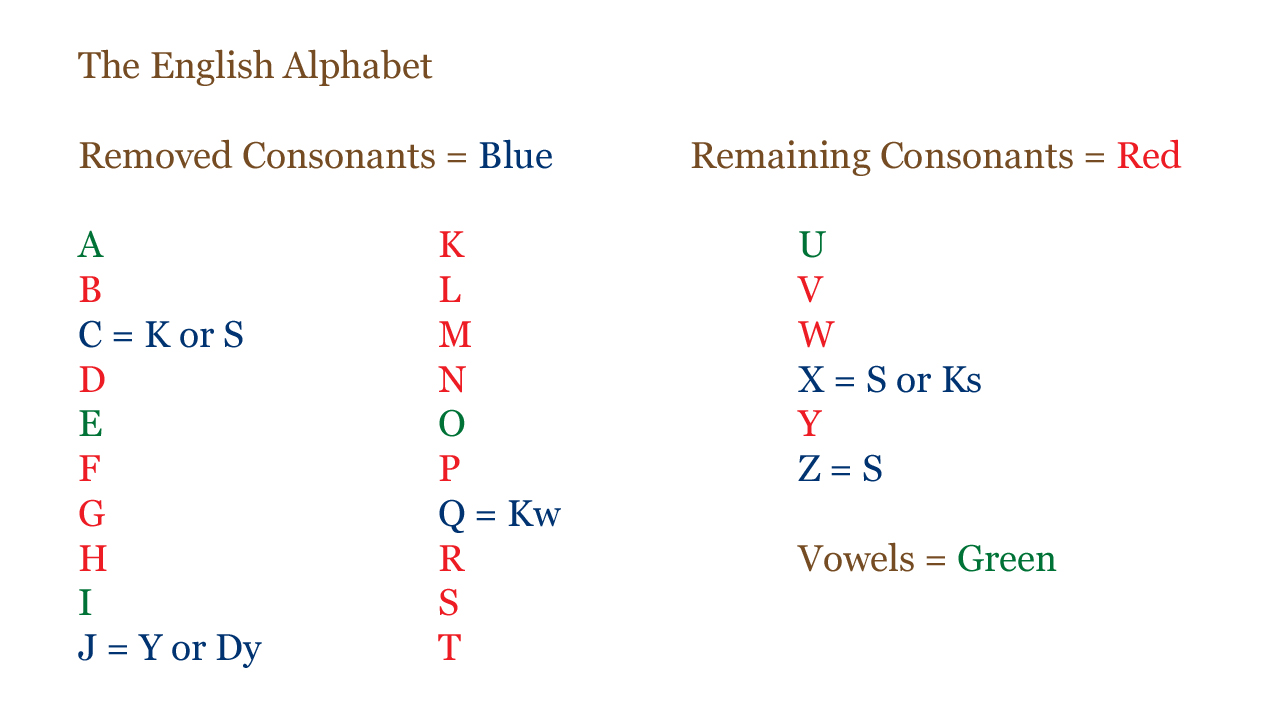 The English Alphabet

Removed Consonants = Blue

Remaining Consonants = Red

A
B
C = K or S
D
E
F
G
H
I
J = Y or Dy

K
L
M
N
O
P
Q = Kw
R
S
T

U
V
W
X = S or Ks
Y
Z = S

Vowels = Green